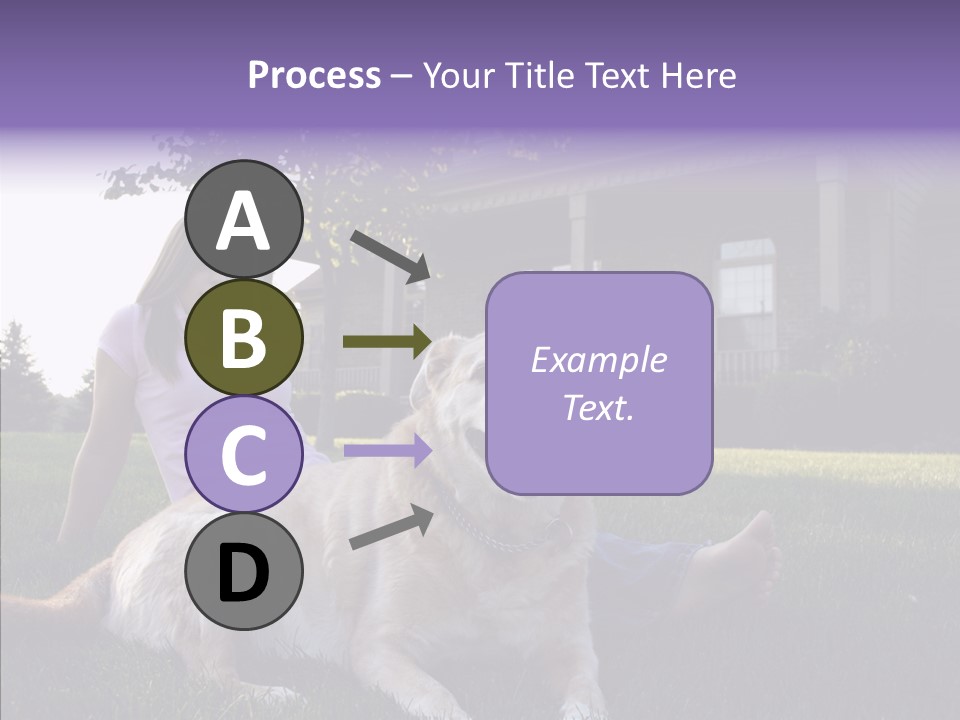 Process – Your Title Text Here

A

B

C

D

Example Text.